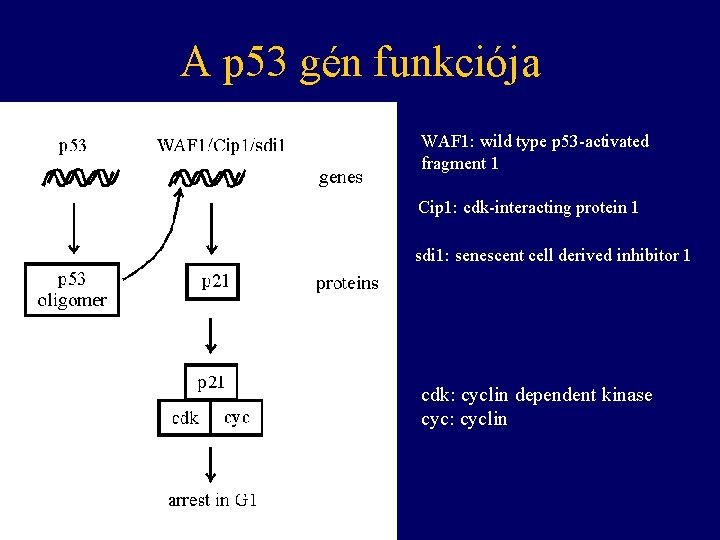 A p53 gén funkciója

p53

WAF1/Cip1/sdi1

genes

p53 oligomer

p21

proteins

p21

cdk

cyc

arrest in G1

WAF1: wild type p53-activated fragment 1

Cip1: cdk-interacting protein 1

sdi1: senescent cell derived inhibitor 1

cdk: cyclin dependent kinase
cyc: cyclin